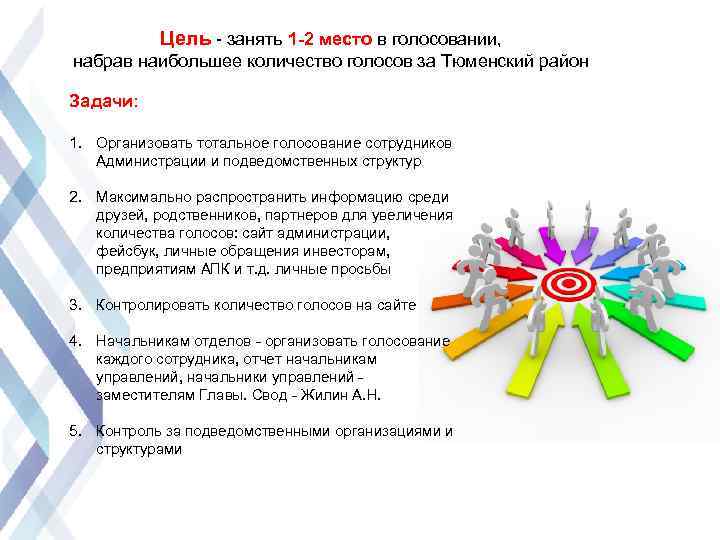 Цель - занять 1-2 место в голосовании, набрав наибольшее количество голосов за Тюменский район

Задачи:

1. Организовать тотальное голосование сотрудников Администрации и подведомственных структур

2. Максимально распространить информацию среди друзей, родственников, партнеров для увеличения количества голосов: сайт администрации, фейсбук, личные обращения инвесторам, предприятиям АПК и т.д. личные просьбы

3. Контролировать количество голосов на сайте

4. Начальникам отделов - организовать голосование каждого сотрудника, отчет начальникам управлений, начальники управлений - заместителям Главы. Свод - Жилин А.Н.

5. Контроль за подведомственными организациями и структурами